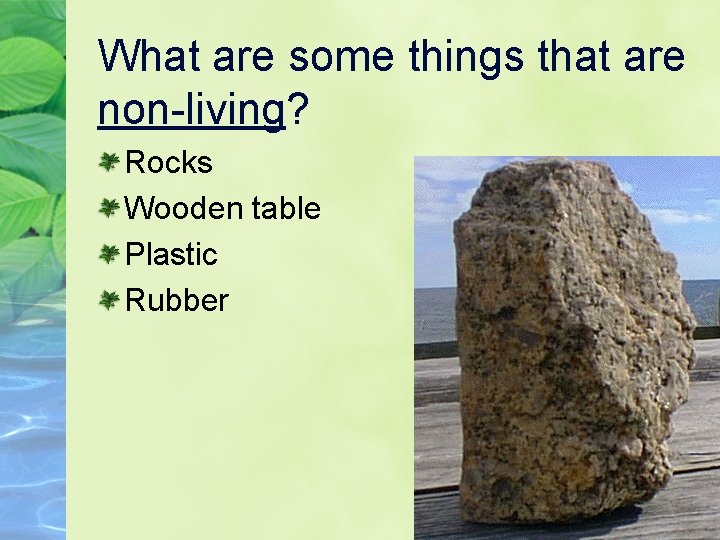 What are some things that are non-living?

Rocks
Wooden table
Plastic
Rubber